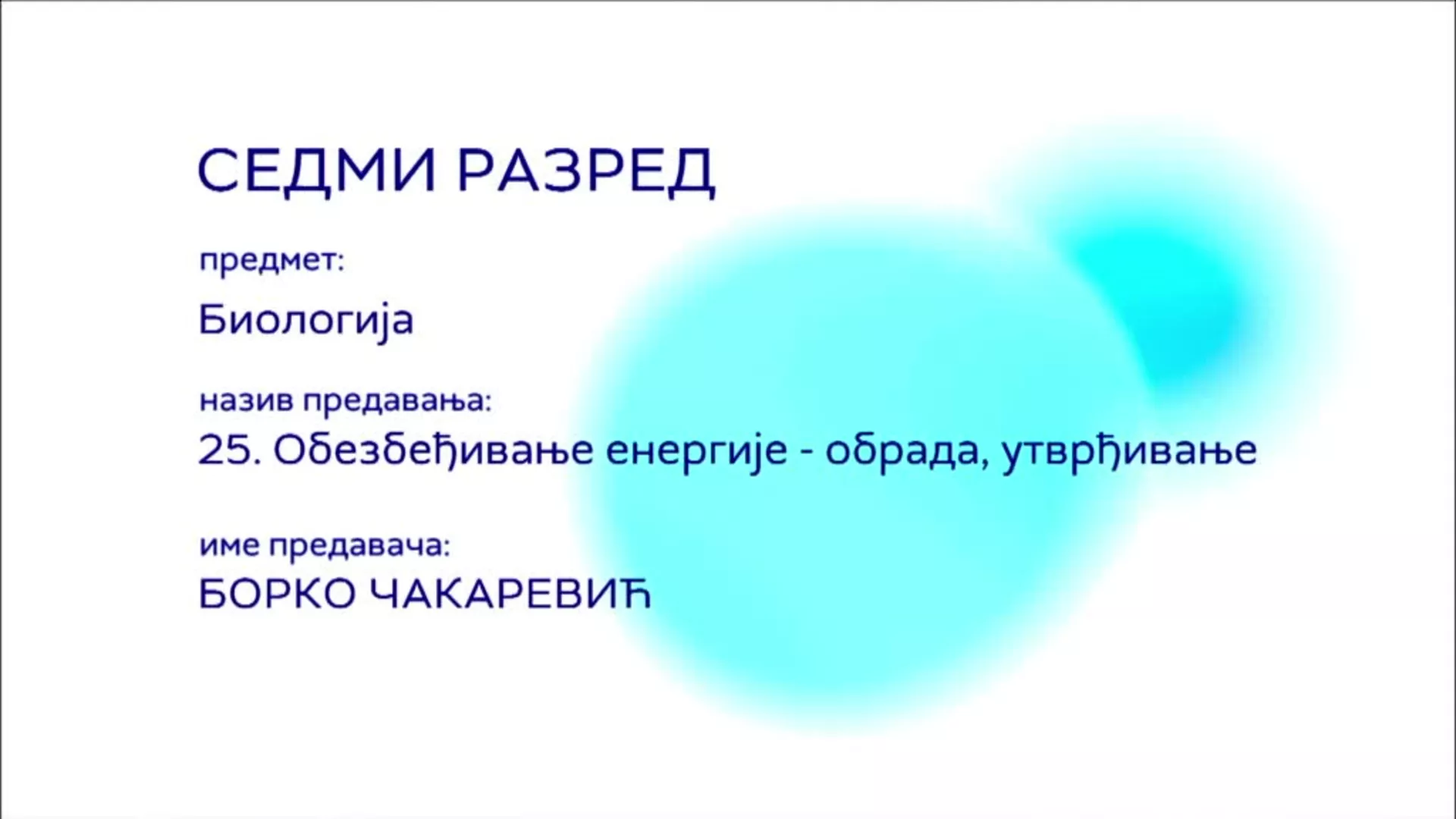 СЕДМИ РАЗРЕД

предмет:

Биологија

назив предавања:

25. Обезбеђивање енергије - обрада, утврђивање

име предавача:

БОРКО ЧАКАРЕВИЋ